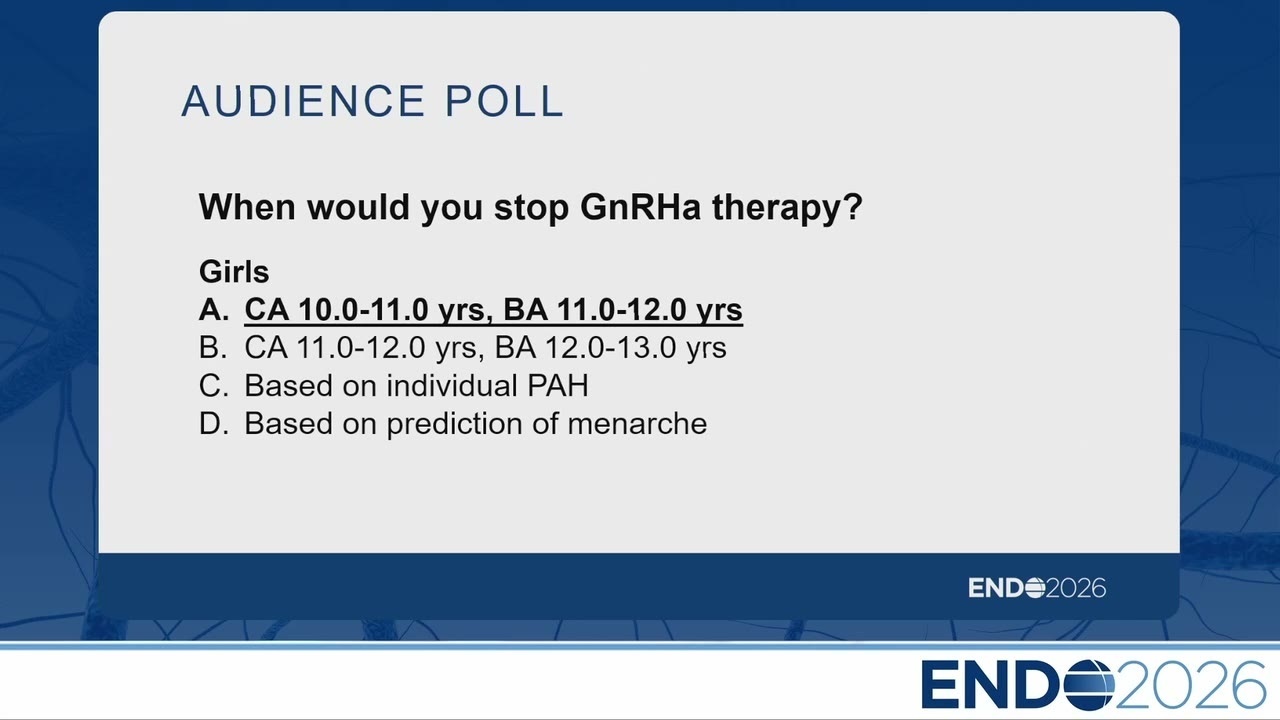 AUDIENCE POLL

When would you stop GnRHa therapy?

Girls
A. CA 10.0-11.0 yrs, BA 11.0-12.0 yrs
B. CA 11.0-12.0 yrs, BA 12.0-13.0 yrs
C. Based on individual PAH
D. Based on prediction of menarche

ENDO2026

ENDO2026